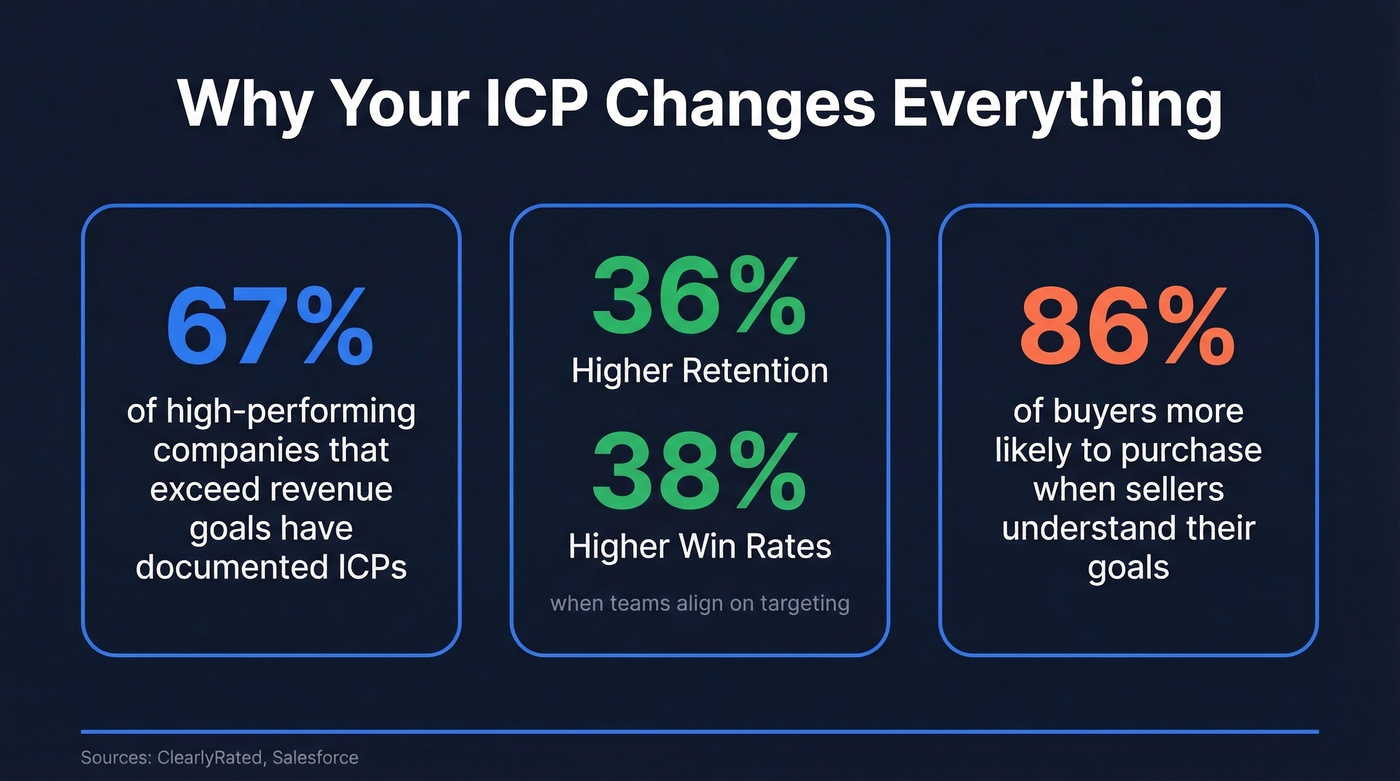 Why Your ICP Changes Everything

67%
of high-performing companies that exceed revenue goals have documented ICPs

36%
Higher Retention

38%
Higher Win Rates

when teams align on targeting

86%
of buyers more likely to purchase when sellers understand their goals

Sources: ClearlyRated, Salesforce